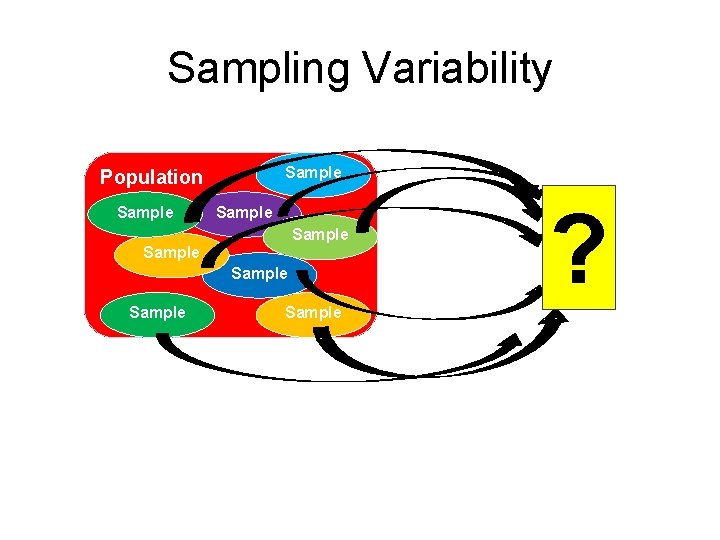 Sampling Variability

Population

Sample

Sample

Sample

Sample

Sample

Sample

Sample

Sample

?